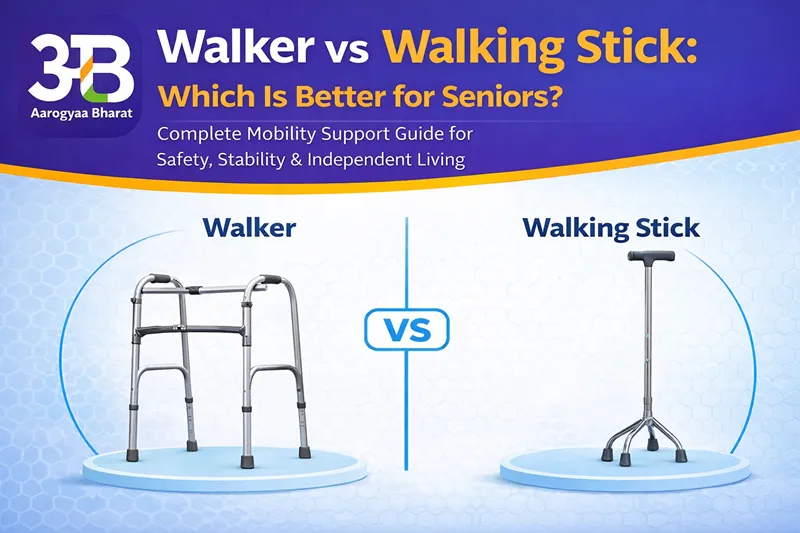 3B
Aarogyaa Bharat

Walker vs Walking Stick:
Which Is Better for Seniors?

Complete Mobility Support Guide for Safety, Stability & Independent Living

Walker

VS

Walking Stick